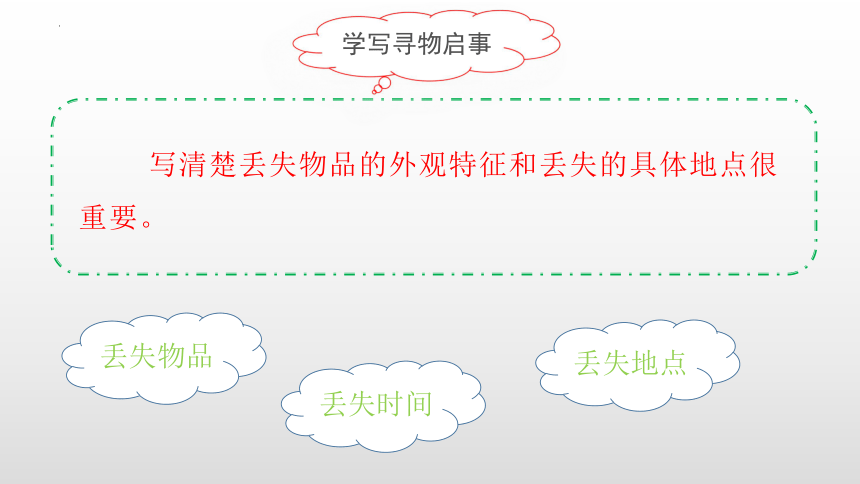 学写寻物启事

写清楚丢失物品的外观特征和丢失的具体地点很重要。

丢失物品

丢失时间

丢失地点